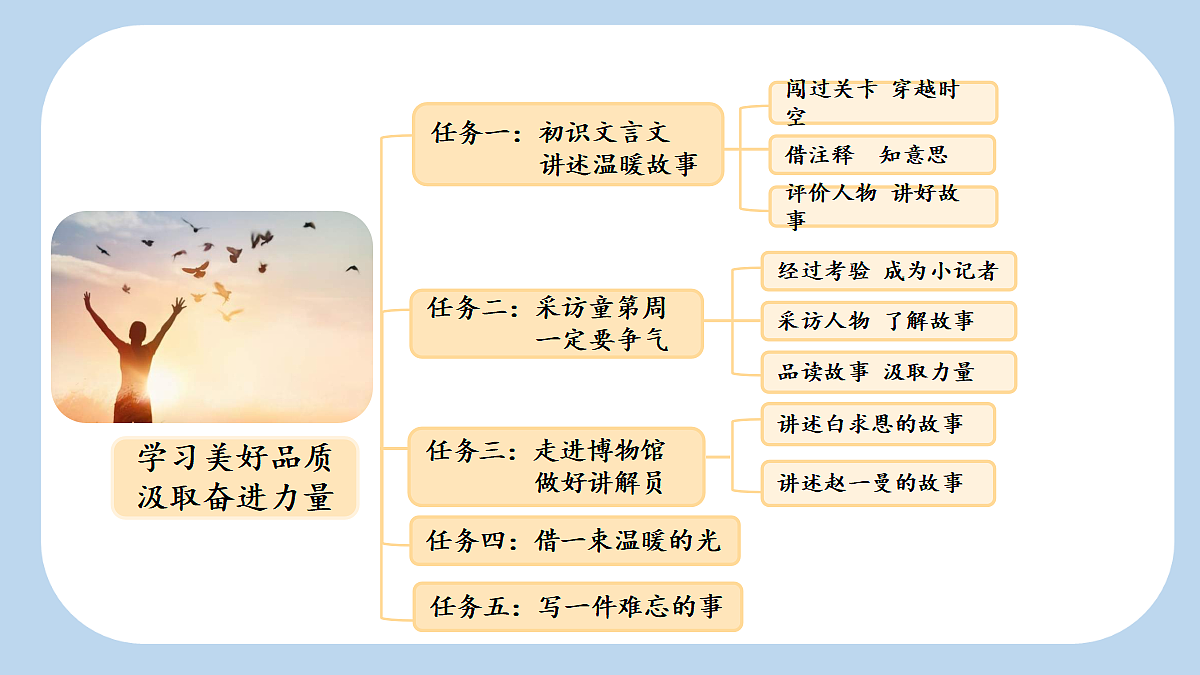 学习美好品质
汲取奋进力量

任务一：初识文言文
讲述温暖故事

闯过关卡 穿越时空

借注释 知意思

评价人物 讲好故事

任务二：采访童第周
一定要争气

经过考验 成为小记者

采访人物 了解故事

品读故事 汲取力量

任务三：走进博物馆
做好讲解员

讲述白求恩的故事

讲述赵一曼的故事

任务四：借一束温暖的光

任务五：写一件难忘的事